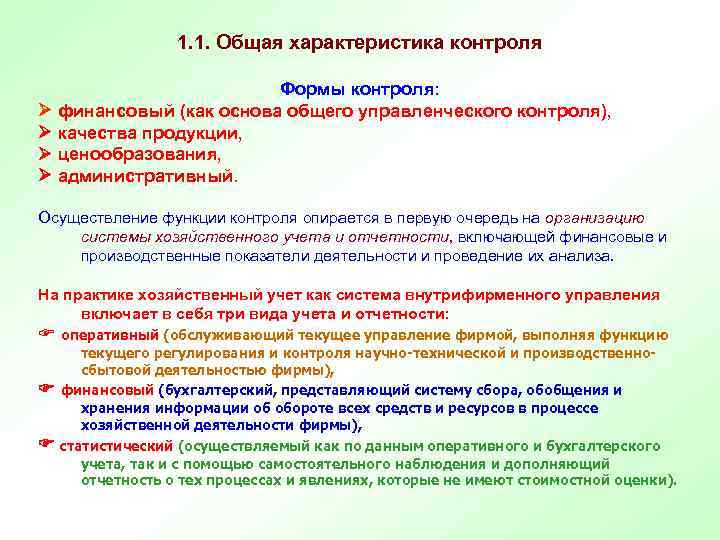 1.1. Общая характеристика контроля

Формы контроля:

➢ финансовый (как основа общего управленческого контроля),
➢ качества продукции,
➢ ценообразования,
➢ административный.

Осуществление функции контроля опирается в первую очередь на организацию системы хозяйственного учета и отчетности, включающей финансовые и производственные показатели деятельности и проведение их анализа.

На практике хозяйственный учет как система внутрифирменного управления включает в себя три вида учета и отчетности:

☞ оперативный (обслуживающий текущее управление фирмой, выполняя функцию текущего регулирования и контроля научно-технической и производственно-сбытовой деятельностью фирмы),

☞ финансовый (бухгалтерский, представляющий систему сбора, обобщения и хранения информации об обороте всех средств и ресурсов в процессе хозяйственной деятельности фирмы),

☞ статистический (осуществляемый как по данным оперативного и бухгалтерского учета, так и с помощью самостоятельного наблюдения и дополняющий отчетность о тех процессах и явлениях, которые не имеют стоимостной оценки).